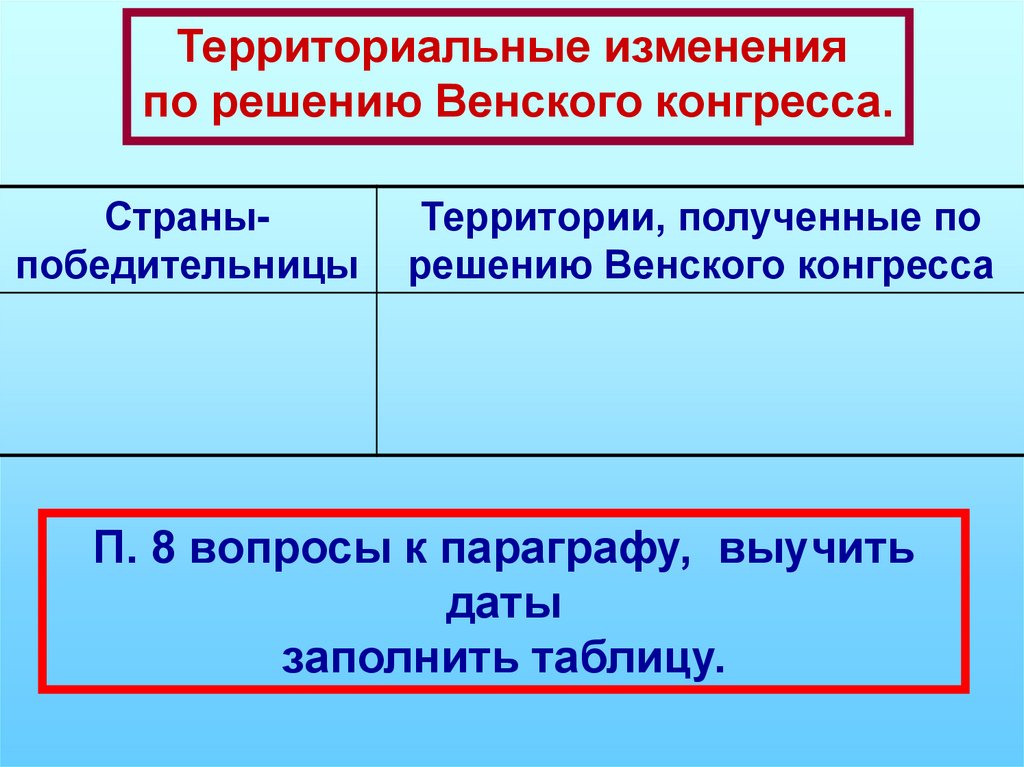 Территориальные изменения по решению Венского конгресса.

| Страны-победительницы | Территории, полученные по решению Венского конгресса |
|---|---|
| | |

П. 8 вопросы к параграфу, выучить даты
заполнить таблицу.